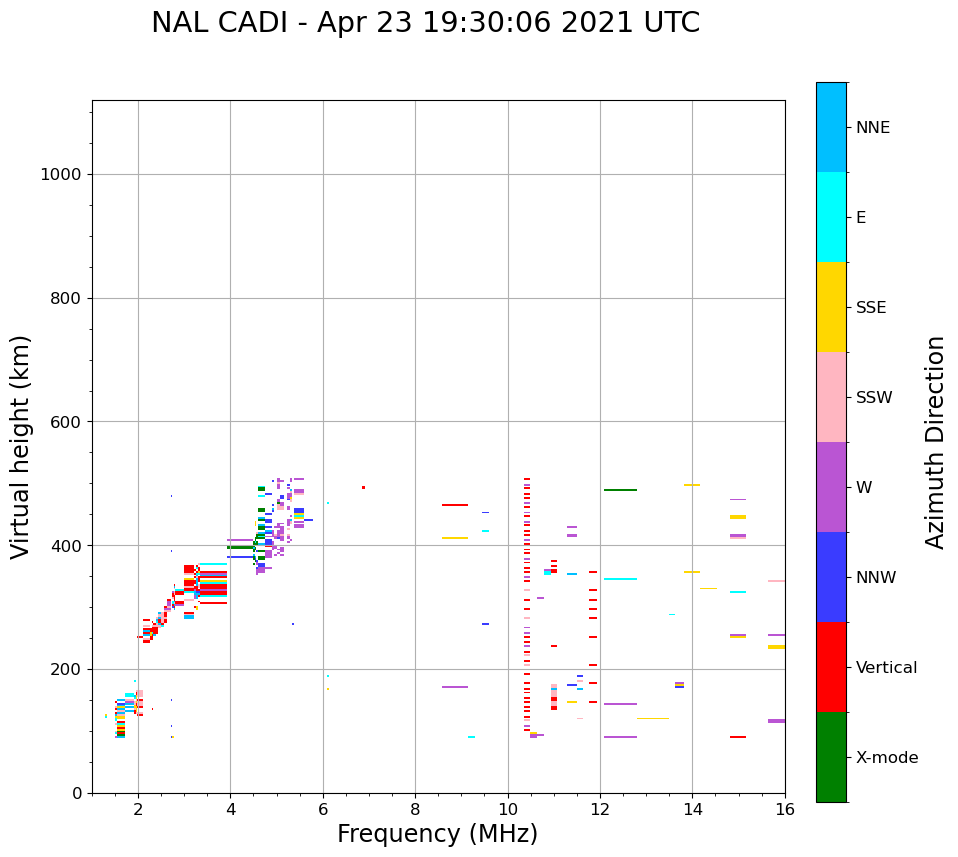 NAL CADI - Apr 23 19:30:06 2021 UTC

Virtual height (km)

1000
800
600
400
200
0

2
4
6
8
10
12
14
16

Frequency (MHz)

NNE
E
SSE
SSW
W
NNW
Vertical
X-mode

Azimuth Direction